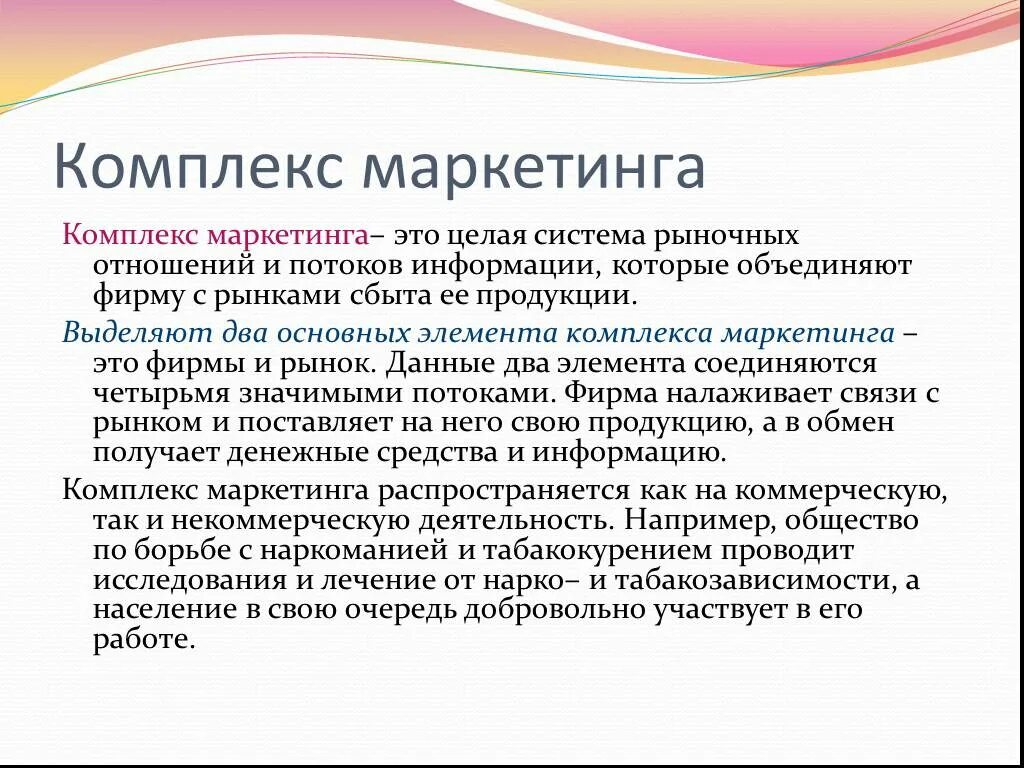 Комплекс маркетинга

Комплекс маркетинга– это целая система рыночных отношений и потоков информации, которые объединяют фирму с рынками сбыта ее продукции.

Выделяют два основных элемента комплекса маркетинга – это фирмы и рынок. Данные два элемента соединяются четырьмя значимыми потоками. Фирма налаживает связи с рынком и поставляет на него свою продукцию, а в обмен получает денежные средства и информацию.

Комплекс маркетинга распространяется как на коммерческую, так и некоммерческую деятельность. Например, общество по борьбе с наркоманией и табакокурением проводит исследования и лечение от нарко– и табакозависимости, а население в свою очередь добровольно участвует в его работе.